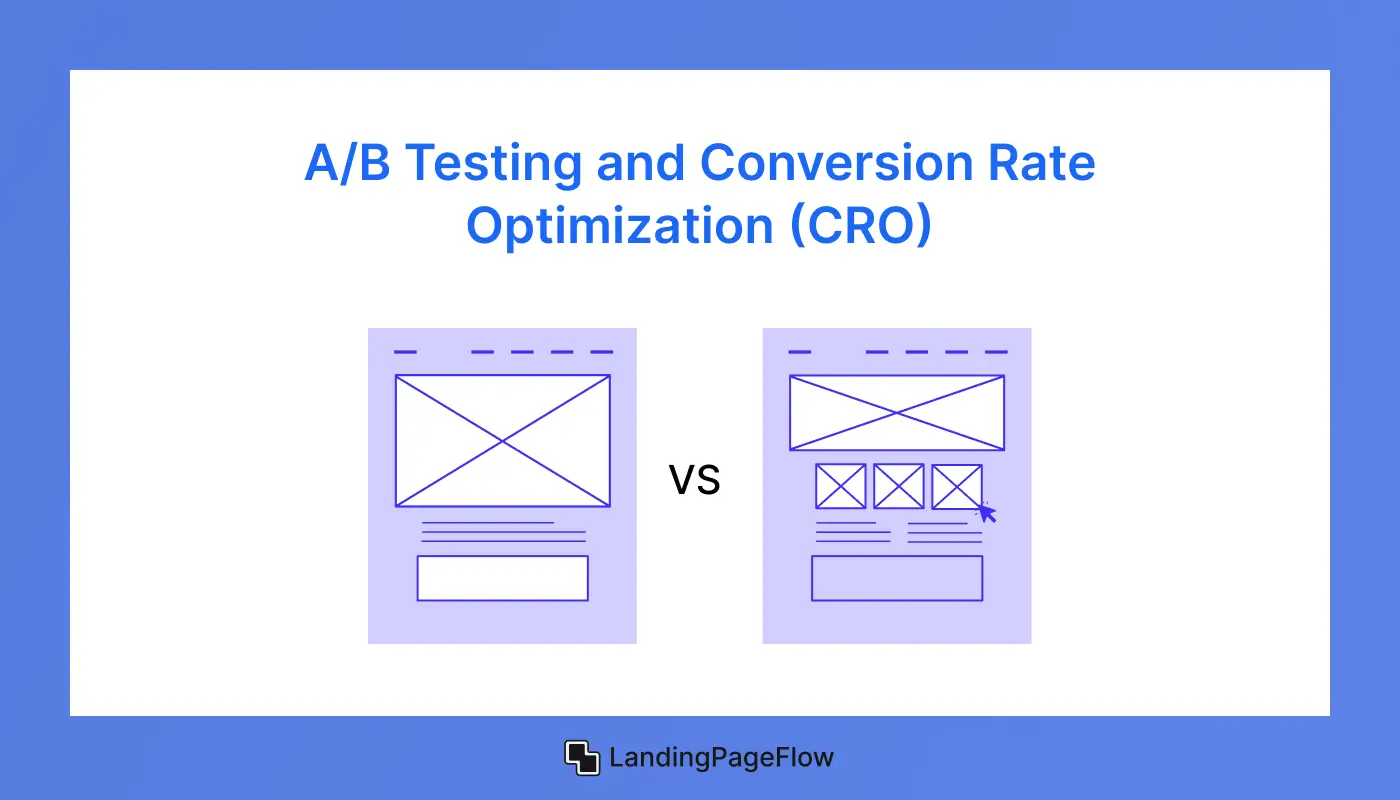 A/B Testing and Conversion Rate Optimization (CRO)

VS

LandingPageFlow